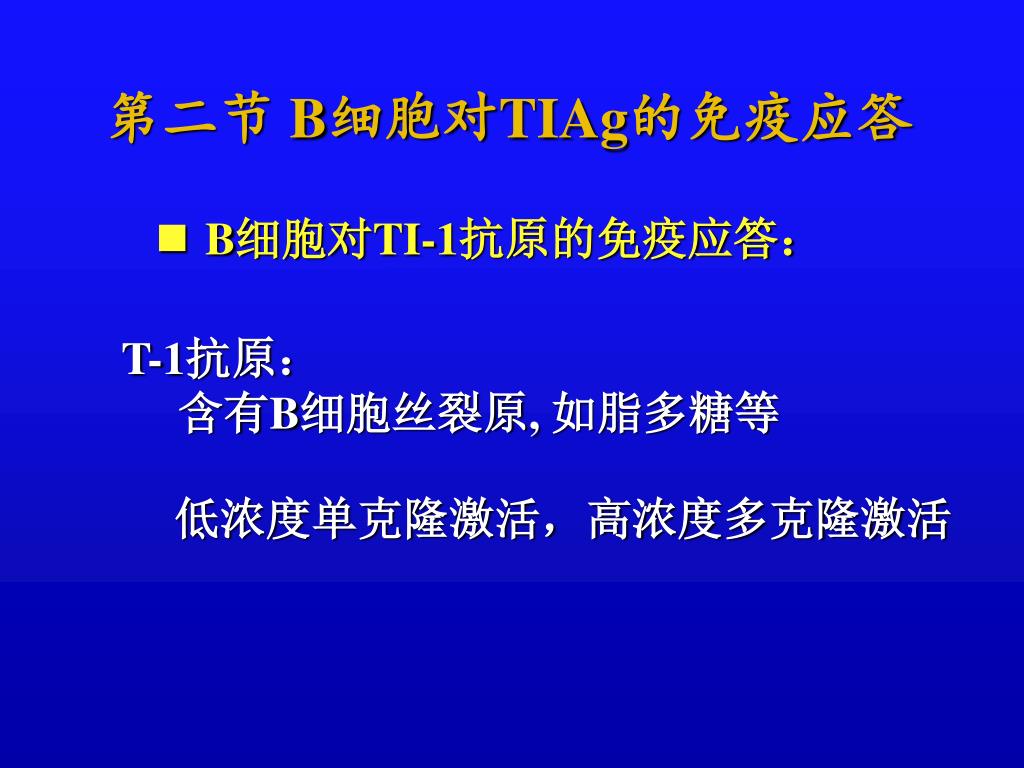 第二节 B细胞对TIAg的免疫应答

■ B细胞对TI-1抗原的免疫应答：

T-1抗原：
含有B细胞丝裂原, 如脂多糖等

低浓度单克隆激活，高浓度多克隆激活